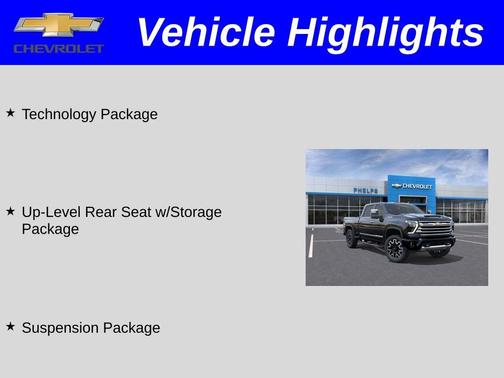 CHEVROLET

Vehicle Highlights

★ Technology Package

★ Up-Level Rear Seat w/Storage Package

★ Suspension Package

PHELPS

CHEVROLET